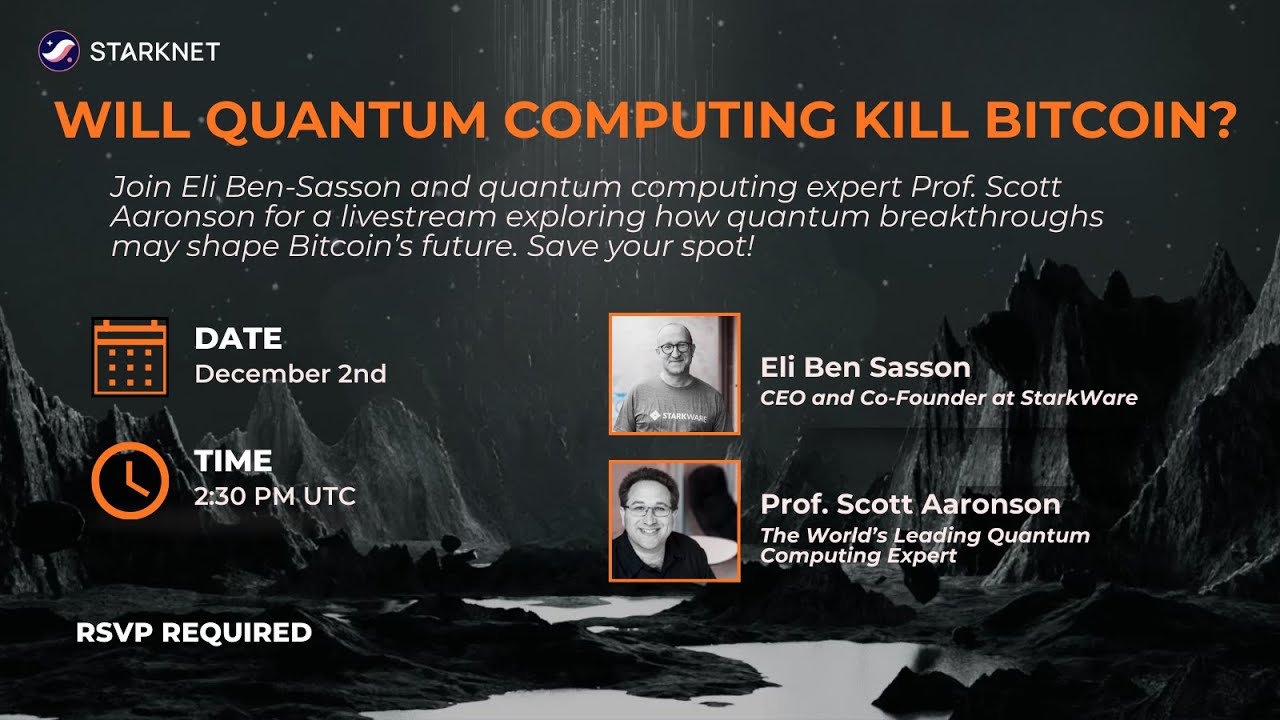 STARKNET

WILL QUANTUM COMPUTING KILL BITCOIN?

Join Eli Ben-Sasson and quantum computing expert Prof. Scott Aaronson for a livestream exploring how quantum breakthroughs may shape Bitcoin's future. Save your spot!

DATE
December 2nd

TIME
2:30 PM UTC

STARKWARE

Eli Ben Sasson
CEO and Co-Founder at StarkWare

Prof. Scott Aaronson
The World's Leading Quantum Computing Expert

RSVP REQUIRED